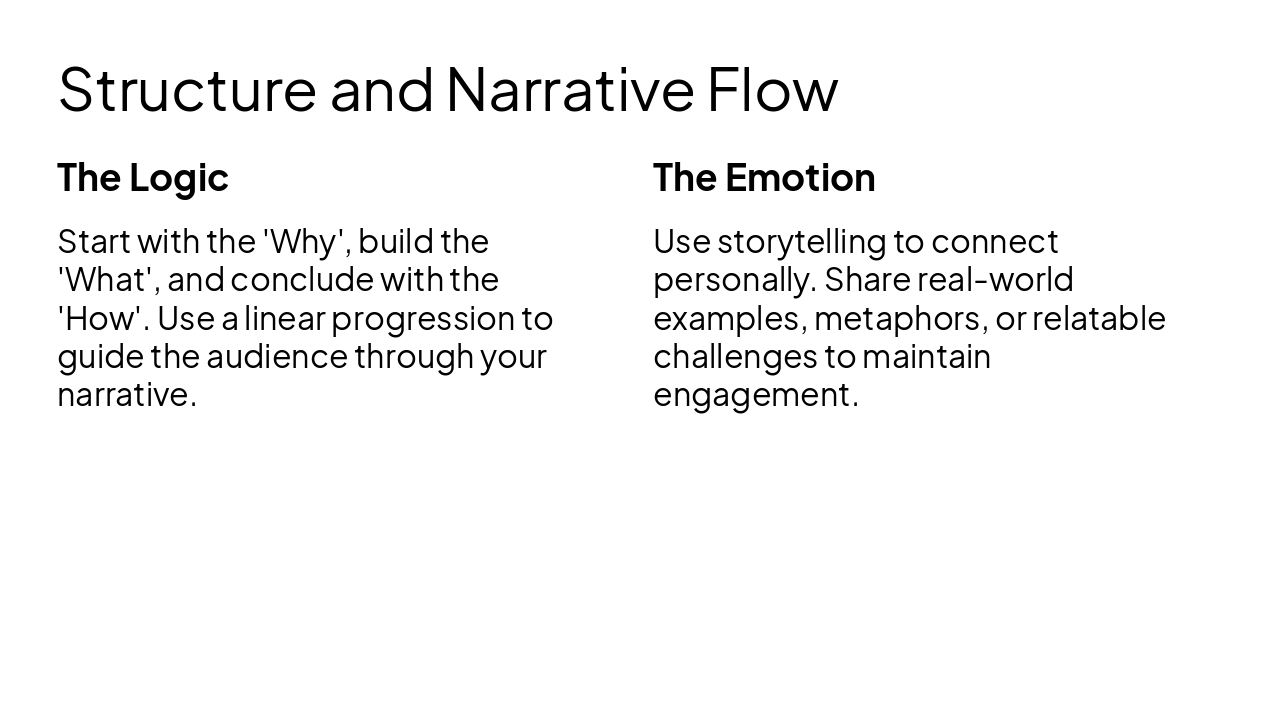 Structure and Narrative Flow

The Logic

Start with the 'Why', build the 'What', and conclude with the 'How'. Use a linear progression to guide the audience through your narrative.

The Emotion

Use storytelling to connect personally. Share real-world examples, metaphors, or relatable challenges to maintain engagement.